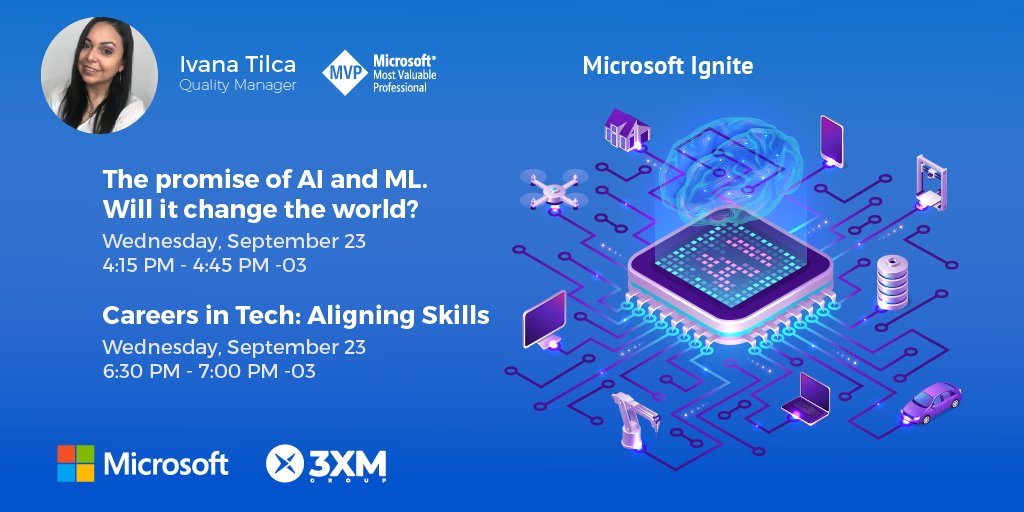 Ivana Tilca
Quality Manager

MVP Microsoft® Most Valuable Professional

Microsoft Ignite

The promise of AI and ML. Will it change the world?
Wednesday, September 23
4:15 PM - 4:45 PM -03

Careers in Tech: Aligning Skills
Wednesday, September 23
6:30 PM - 7:00 PM -03

Microsoft

3XM GROUP